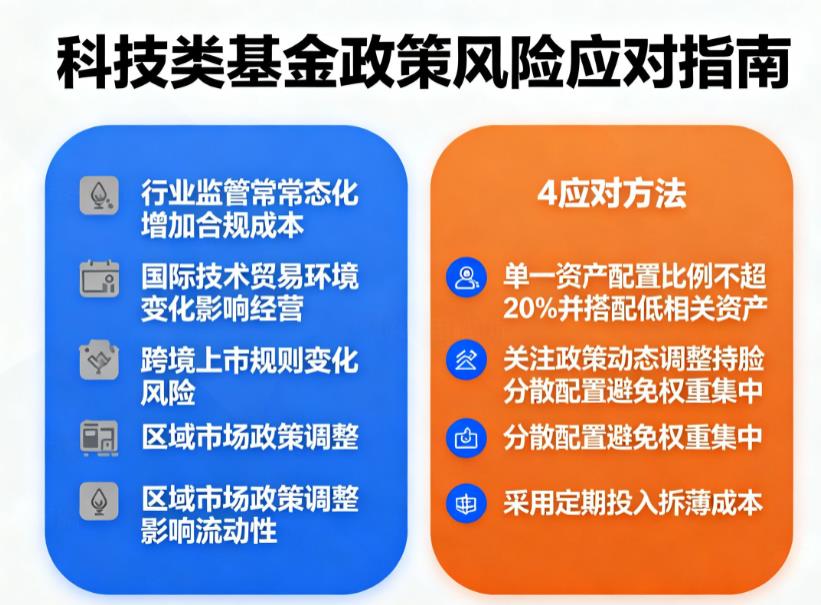 科技类基金政策风险应对指南

行业监管常常态化增加合规成本

国际技术贸易环境变化影响经营

跨境上市规则变化风险

区域市场政策调整

区域市场政策调整影响流动性

4应对方法

单一资产配置比例不超20%并搭配低相关资产

关注政策动态调整持脸分散配置避免权重集中

分散配置避免权重集中

采用定期投入拆薄成本